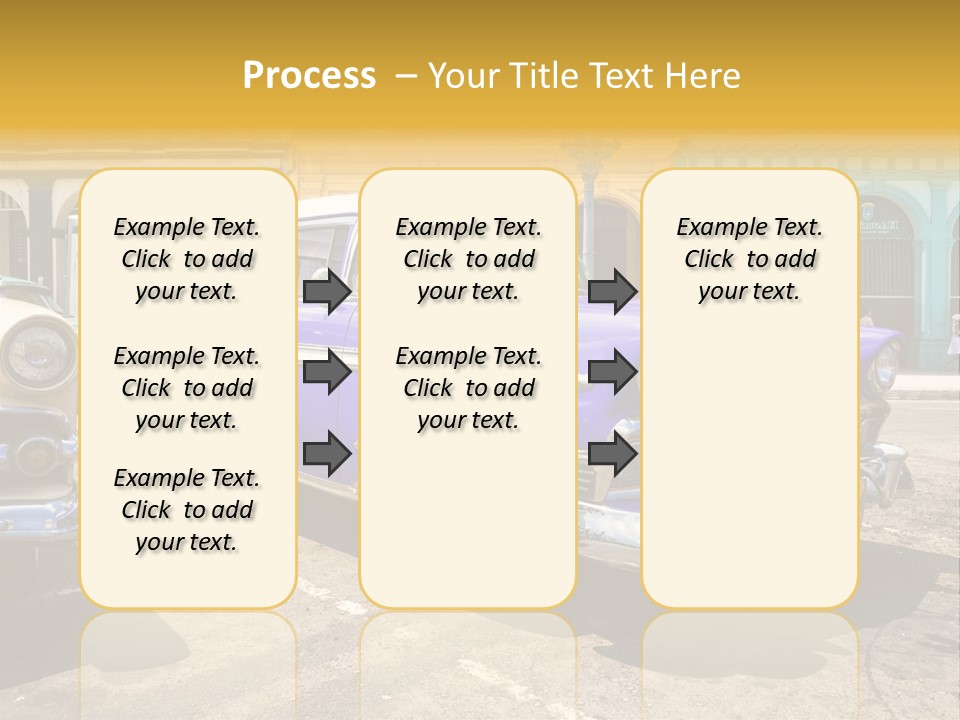 Process – Your Title Text Here

Example Text. Click to add your text.

Example Text. Click to add your text.

Example Text. Click to add your text.

Example Text. Click to add your text.

Example Text. Click to add your text.

Example Text. Click to add your text.